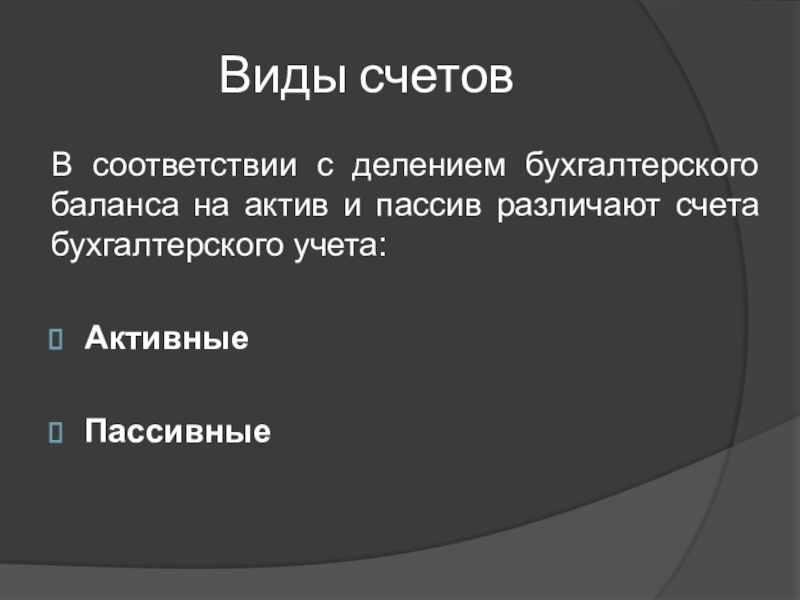 Виды счетов

В соответствии с делением бухгалтерского баланса на актив и пассив различают счета бухгалтерского учета:

Активные

Пассивные